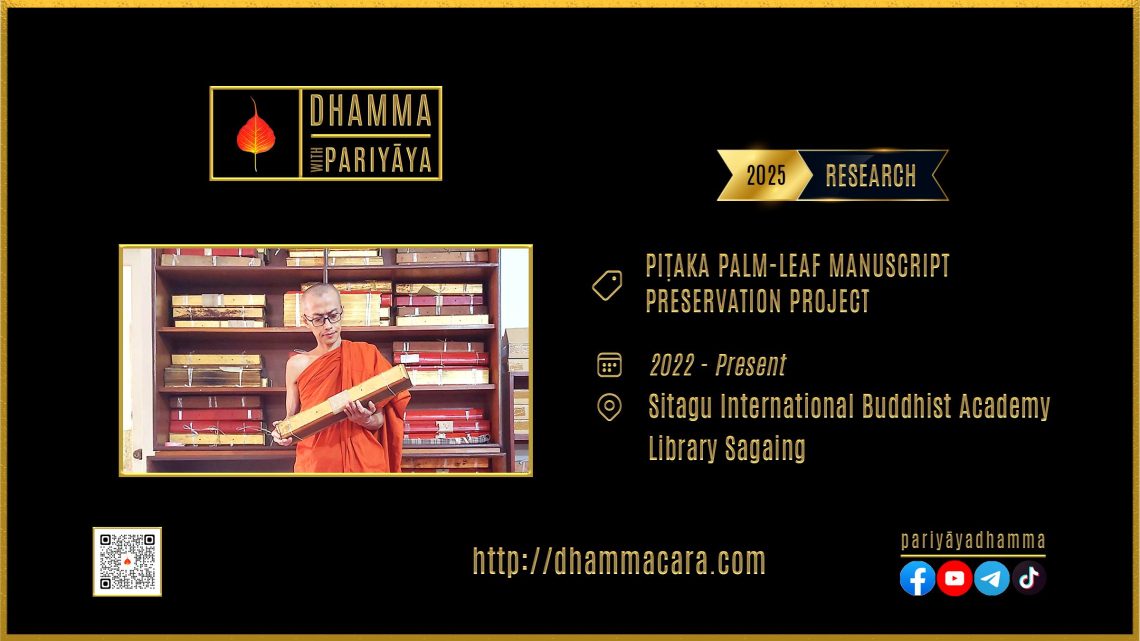 DHAMMA
WITH PARIYĀYA

2025 RESEARCH

PIṬAKA PALM-LEAF MANUSCRIPT PRESERVATION PROJECT

2022 - Present

Sitagu International Buddhist Academy Library Sagaing

http://dhammacara.com

pariyāyadhamma